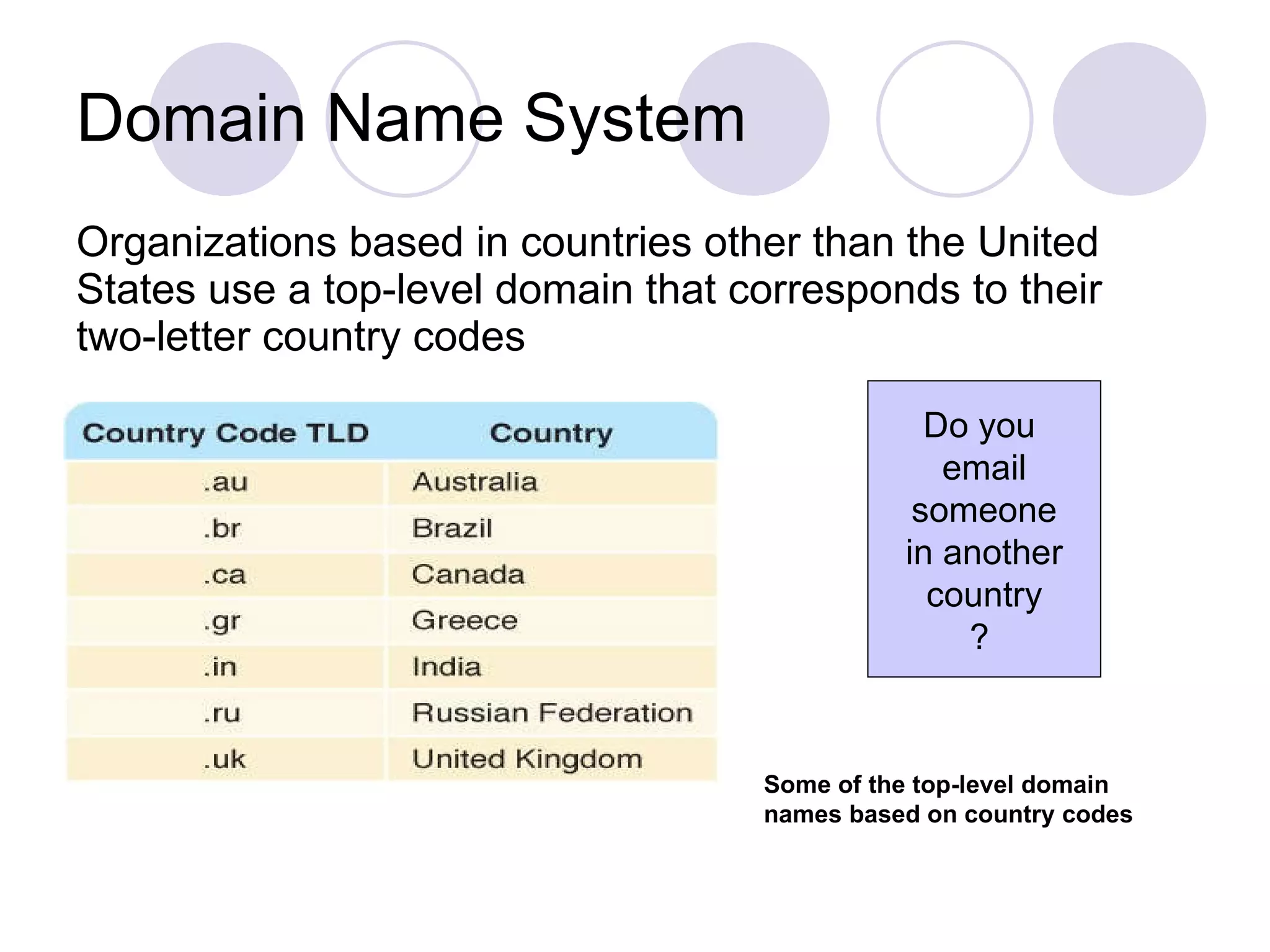 Domain Name System

Organizations based in countries other than the United States use a top-level domain that corresponds to their two-letter country codes

| Country Code TLD | Country |
|---|---|
| .au | Australia |
| .br | Brazil |
| .ca | Canada |
| .gr | Greece |
| .in | India |
| .ru | Russian Federation |
| .uk | United Kingdom |

Do you email someone in another country ?

Some of the top-level domain names based on country codes